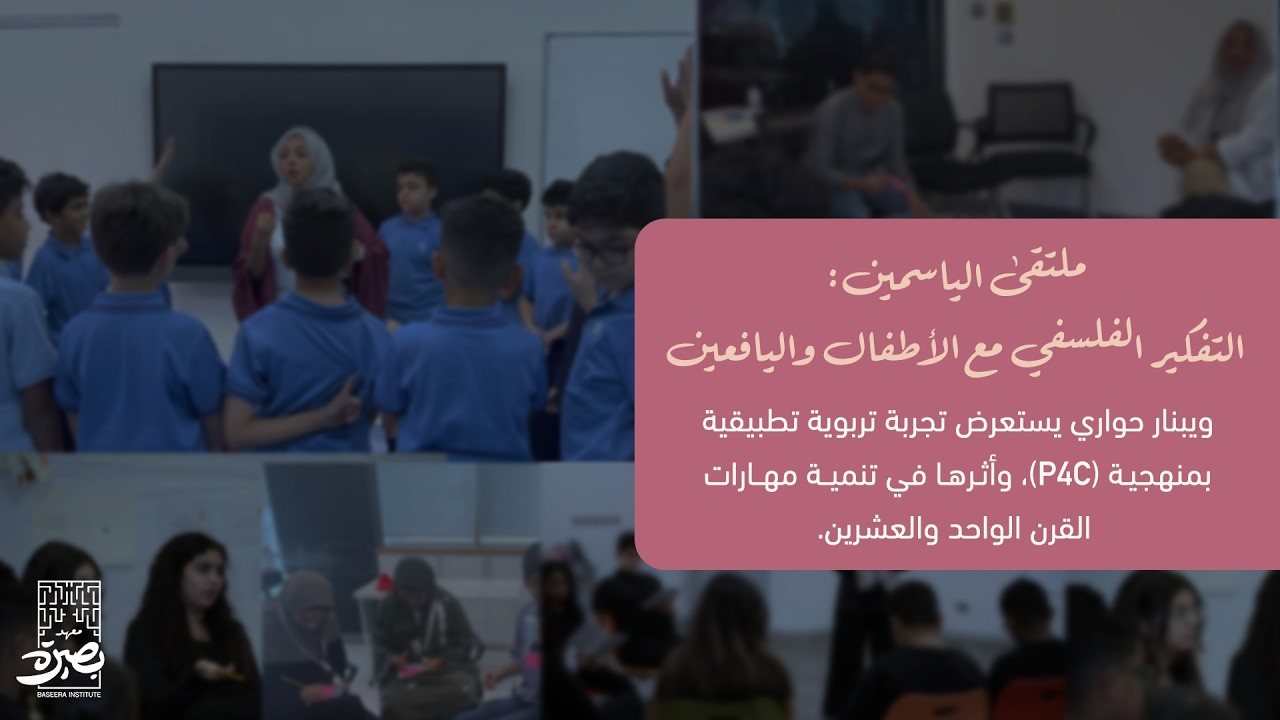 ملتقى الياسمين:
التفكير الفلسفي مع الأطفال واليافعين

ويبنار حواري يستعرض تجربة تربوية تطبيقية بمنهجية (P4C)، وأثرها في تنمية مهارات القرن الواحد والعشرين.

معهد بصيرة
BASEERA INSTITUTE